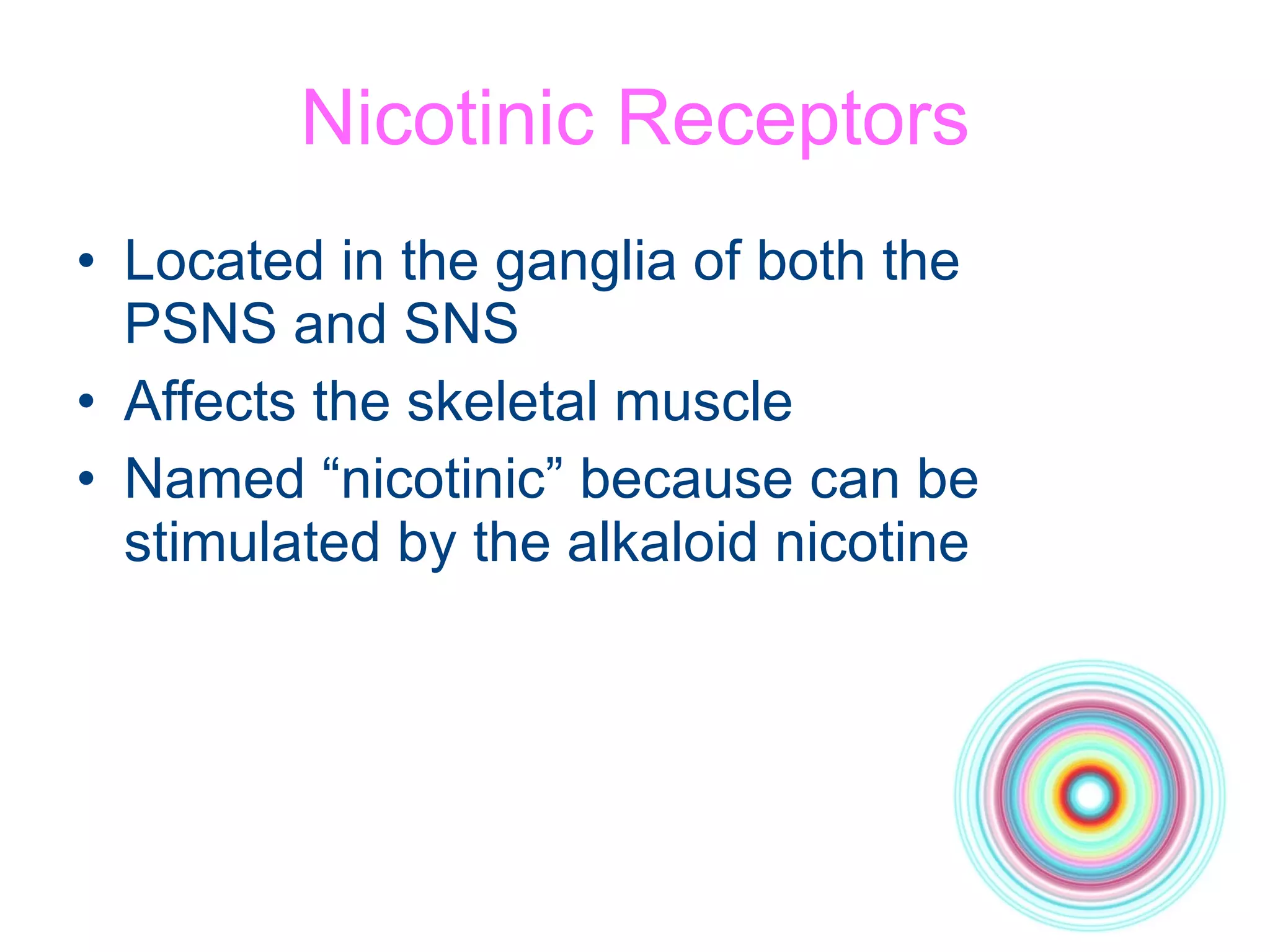 Nicotinic Receptors

• Located in the ganglia of both the PSNS and SNS
• Affects the skeletal muscle
• Named “nicotinic” because can be stimulated by the alkaloid nicotine